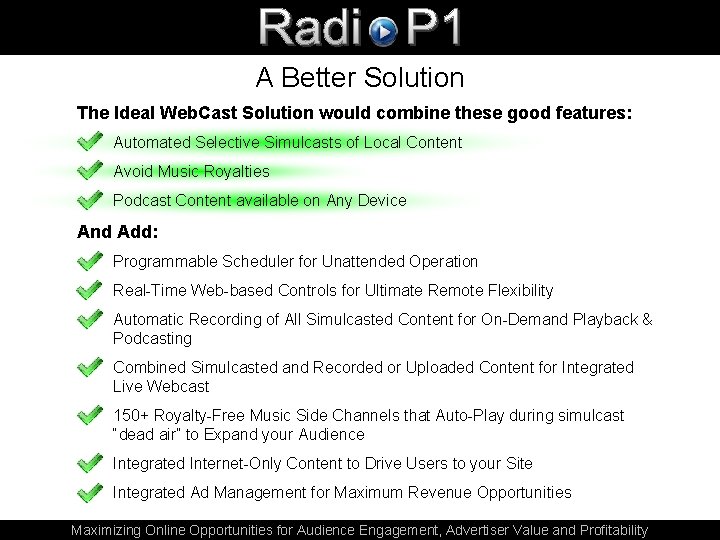 Radi P1

A Better Solution

The Ideal WebCast Solution would combine these good features:

Automated Selective Simulcasts of Local Content

Avoid Music Royalties

Podcast Content available on Any Device

And Add:

Programmable Scheduler for Unattended Operation

Real-Time Web-based Controls for Ultimate Remote Flexibility

Automatic Recording of All Simulcasted Content for On-Demand Playback & Podcasting

Combined Simulcasted and Recorded or Uploaded Content for Integrated Live Webcast

150+ Royalty-Free Music Side Channels that Auto-Play during simulcast "dead air" to Expand your Audience

Integrated Internet-Only Content to Drive Users to your Site

Integrated Ad Management for Maximum Revenue Opportunities

Maximizing Online Opportunities for Audience Engagement, Advertiser Value and Profitability